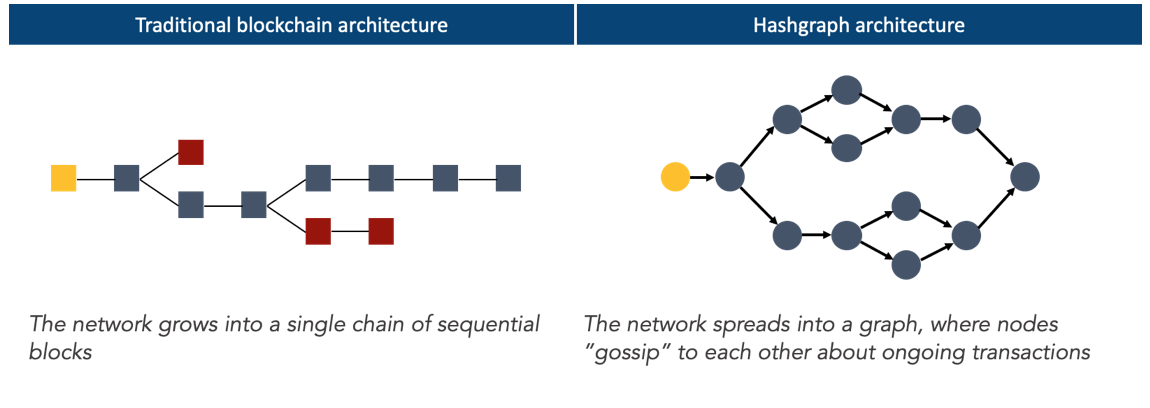 Traditional blockchain architecture

The network grows into a single chain of sequential blocks

Hashgraph architecture

The network spreads into a graph, where nodes "gossip" to each other about ongoing transactions